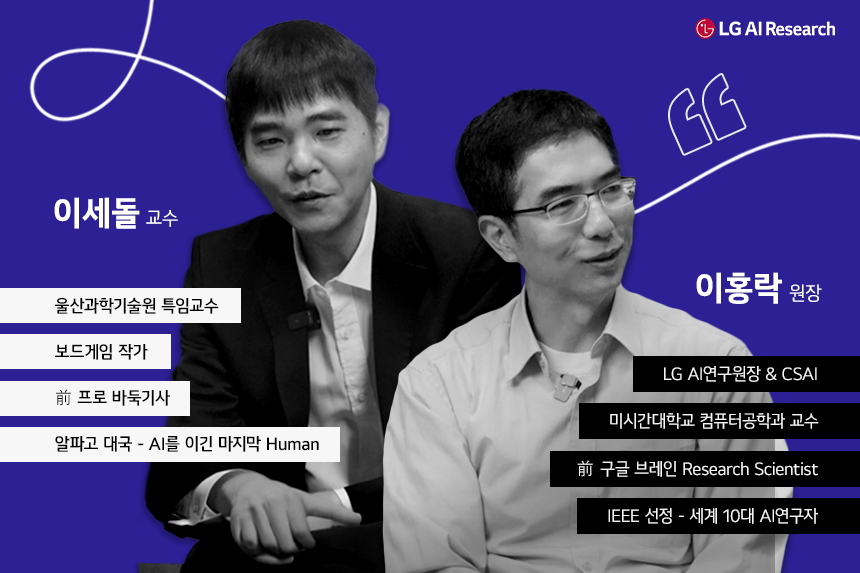 LG AI Research

이세돌 교수

울산과학기술원 특임교수

보드게임 작가

前 프로 바둑기사

알파고 대국 - AI를 이긴 마지막 Human

이홍락 원장

LG AI연구원장 & CSAI

미시간대학교 컴퓨터공학과 교수

前 구글 브레인 Research Scientist

IEEE 선정 - 세계 10대 AI연구자